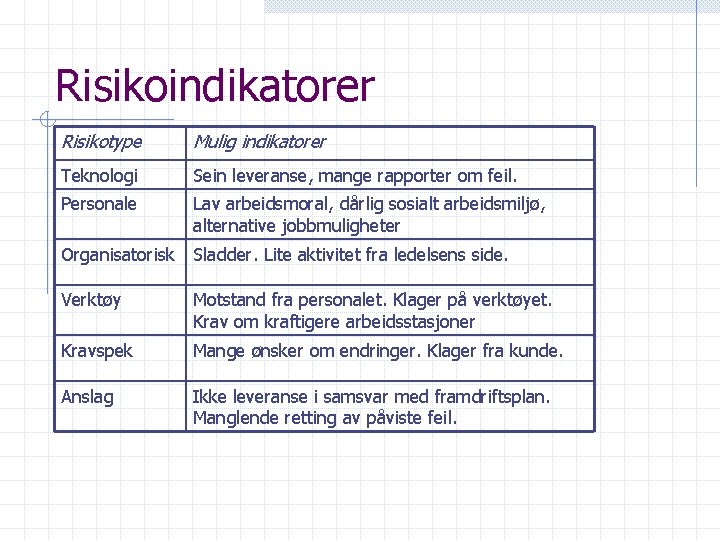 Risikoindikatorer

| Risikotype | Mulig indikatorer |
|---|---|
| Teknologi | Sein leveranse, mange rapporter om feil. |
| Personale | Lav arbeidsmoral, dårlig sosialt arbeidsmiljø, alternative jobbmuligheter |
| Organisatorisk | Sladder. Lite aktivitet fra ledelsens side. |
| Verktøy | Motstand fra personalet. Klager på verktøyet. Krav om kraftigere arbeidsstasjoner |
| Kravspek | Mange ønsker om endringer. Klager fra kunde. |
| Anslag | Ikke leveranse i samsvar med framdriftsplan. Manglende retting av påviste feil. |